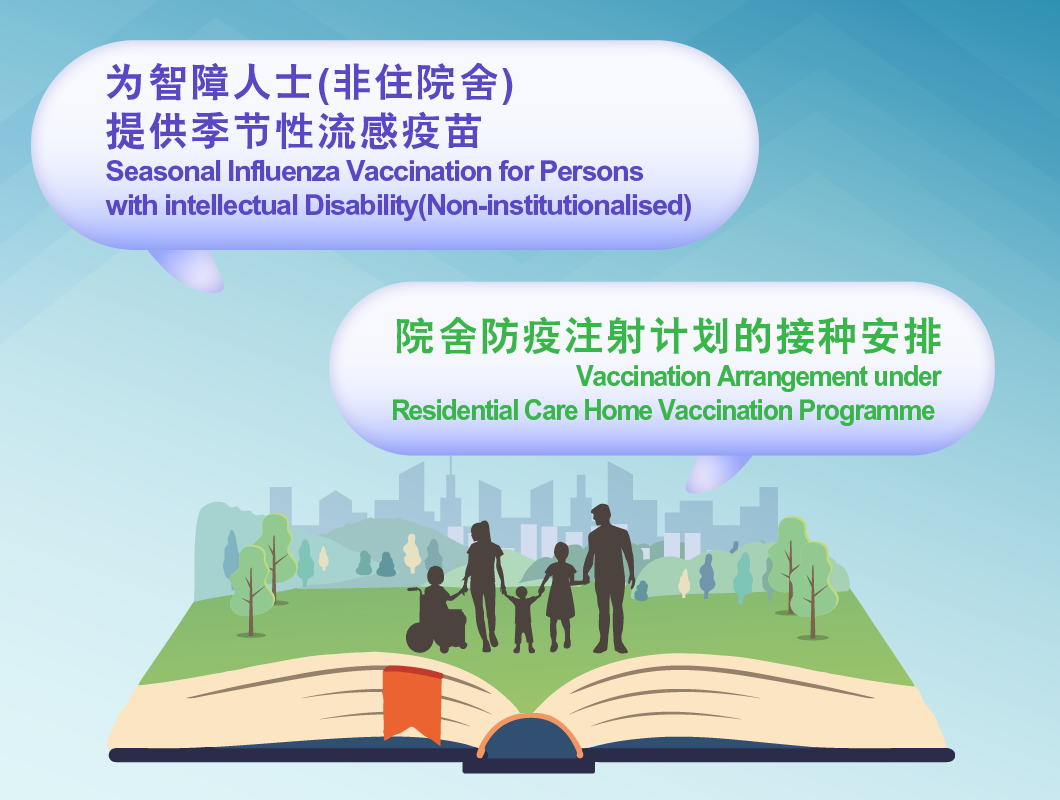 为智障人士(非住院舍)
提供季节性流感疫苗
Seasonal Influenza Vaccination for Persons with intellectual Disability(Non-institutionalised)

院舍防疫注射计划的接种安排
Vaccination Arrangement under Residential Care Home Vaccination Programme